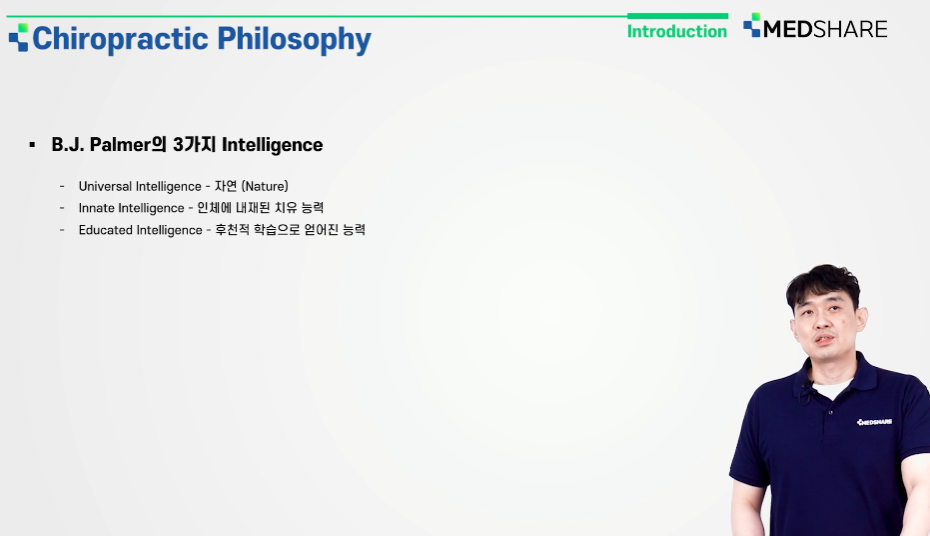 Chiropractic Philosophy

Introduction

MEDSHARE

▪ B.J. Palmer의 3가지 Intelligence

- Universal Intelligence - 자연 (Nature)
- Innate Intelligence - 인체에 내재된 치유 능력
- Educated Intelligence - 후천적 학습으로 얻어진 능력

MEDSHARE